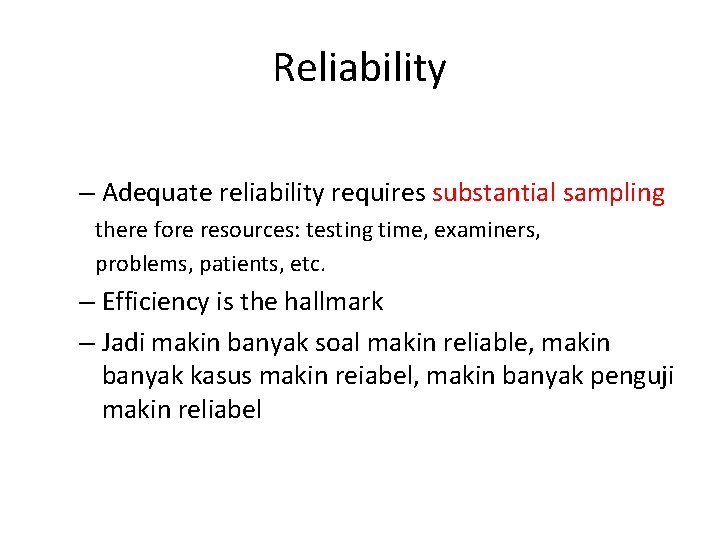 Reliability

– Adequate reliability requires substantial sampling there fore resources: testing time, examiners, problems, patients, etc.

– Efficiency is the hallmark

– Jadi makin banyak soal makin reliable, makin banyak kasus makin reiabel, makin banyak penguji makin reliabel